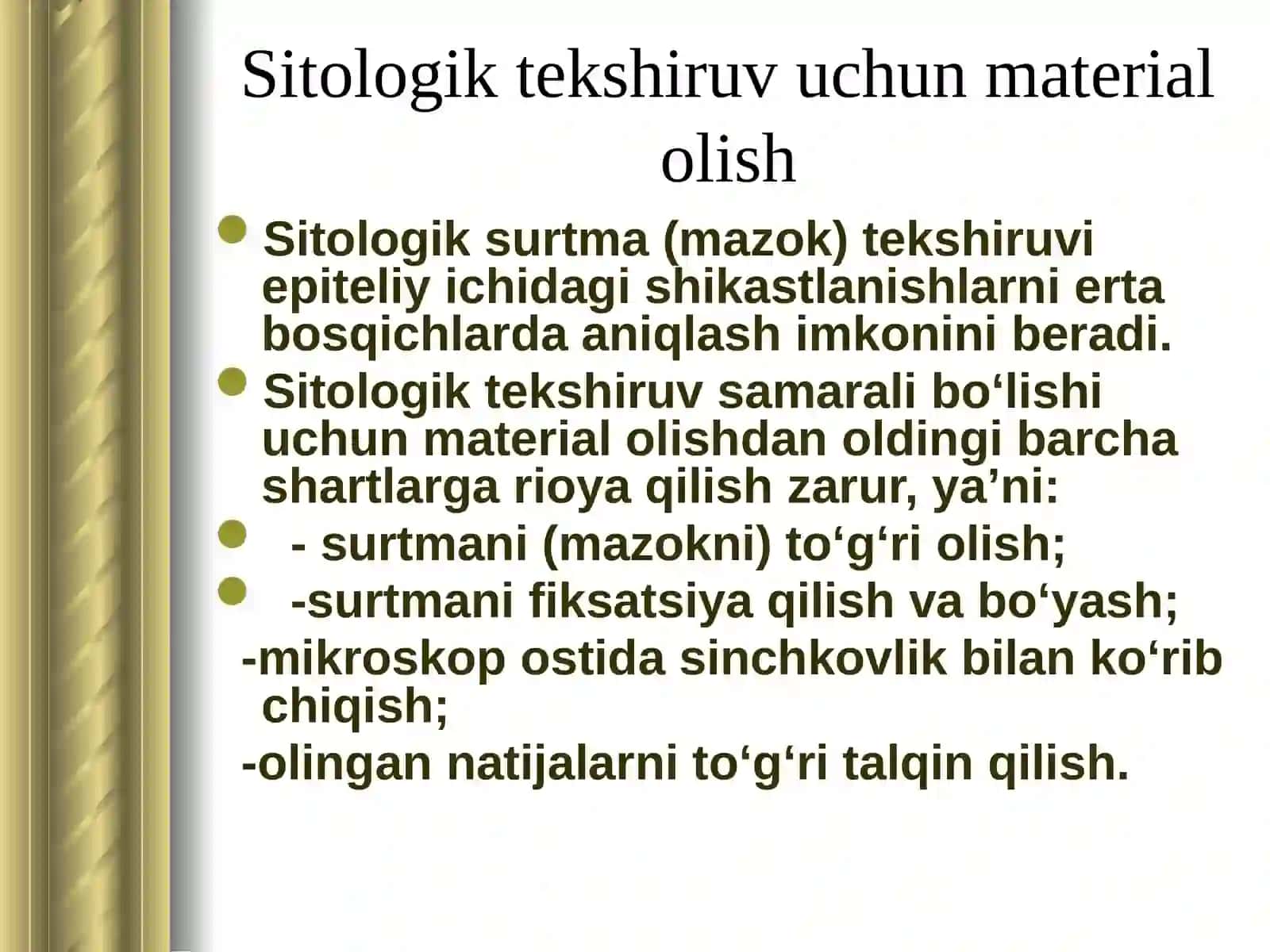 Sitologik tekshiruv uchun material olish

Sitologik surtma (mazok) tekshiruvi epiteliy ichidagi shikastlanishlarni erta bosqichlarda aniqlash imkonini beradi.

Sitologik tekshiruv samarali bo‘lishi uchun material olishdan oldingi barcha shartlarga rioya qilish zarur, ya’ni:

- surtmani (mazokni) to‘g‘ri olish;

-surtmani fiksatsiya qilish va bo‘yash;

-mikroskop ostida sinchkovlik bilan ko‘rib chiqish;

-olingan natijalarni to‘g‘ri talqin qilish.